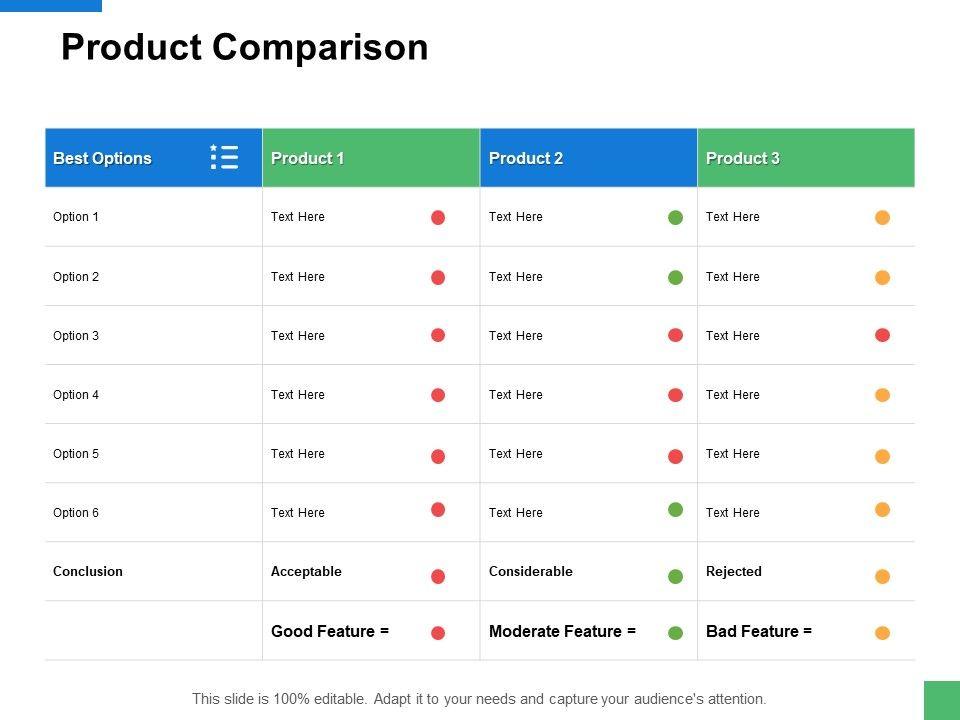 Product Comparison

| Best Options | Product 1 | Product 2 | Product 3 |
|---|---|---|---|
| Option 1 | Text Here | Text Here | Text Here |
| Option 2 | Text Here | Text Here | Text Here |
| Option 3 | Text Here | Text Here | Text Here |
| Option 4 | Text Here | Text Here | Text Here |
| Option 5 | Text Here | Text Here | Text Here |
| Option 6 | Text Here | Text Here | Text Here |
| Conclusion | Acceptable | Considerable | Rejected |
| | Good Feature = | Moderate Feature = | Bad Feature = |

This slide is 100% editable. Adapt it to your needs and capture your audience's attention.